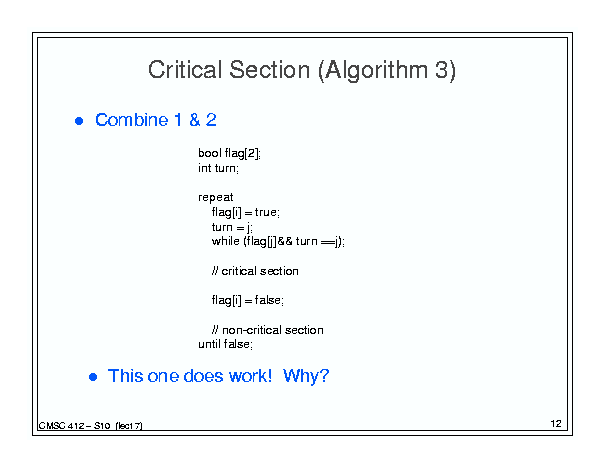 Critical Section (Algorithm 3)

● Combine 1 & 2

bool flag[2];
int turn;

repeat
flag[i] = true;
turn = j;
while (flag[j]&& turn ==j);

// critical section

flag[i] = false;

// non-critical section
until false;

● This one does work! Why?

CMSC 412 – S10 (lect 7)

12